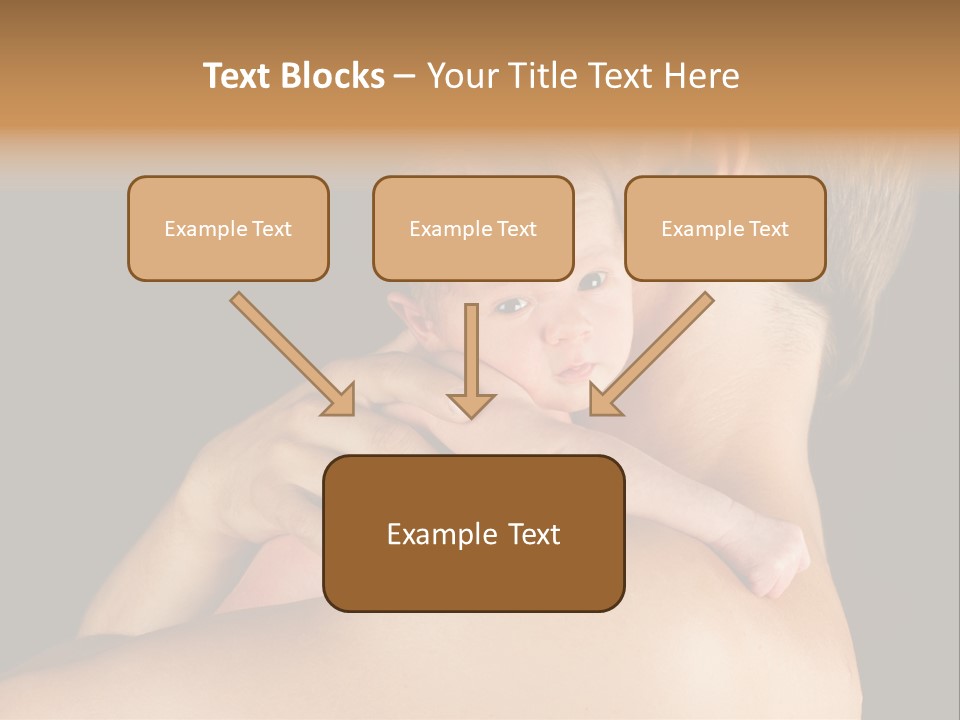 Text Blocks – Your Title Text Here

Example Text

Example Text

Example Text

Example Text